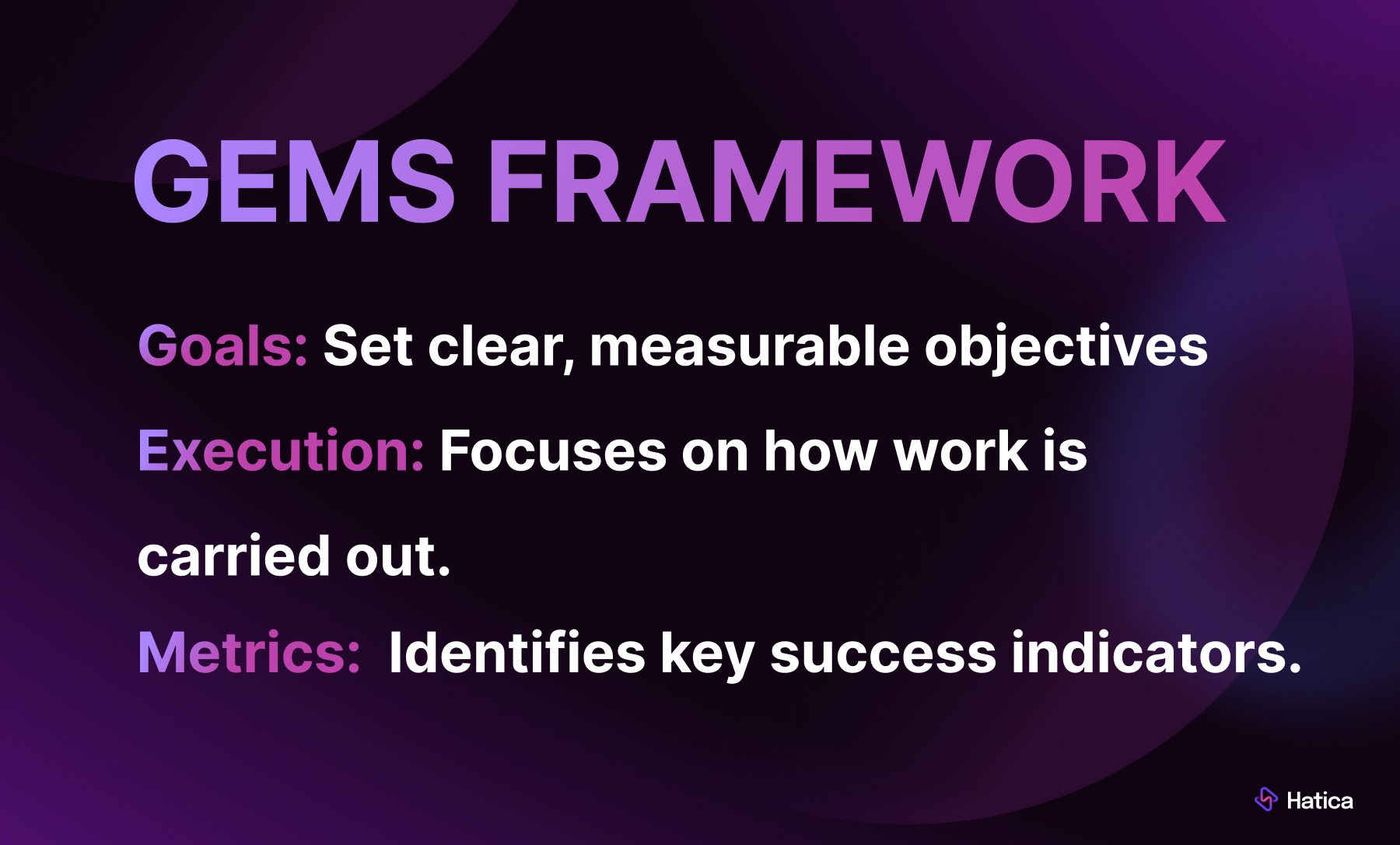 GEMS FRAMEWORK

Goals: Set clear, measurable objectives

Execution: Focuses on how work is carried out.

Metrics: Identifies key success indicators.

Hatica